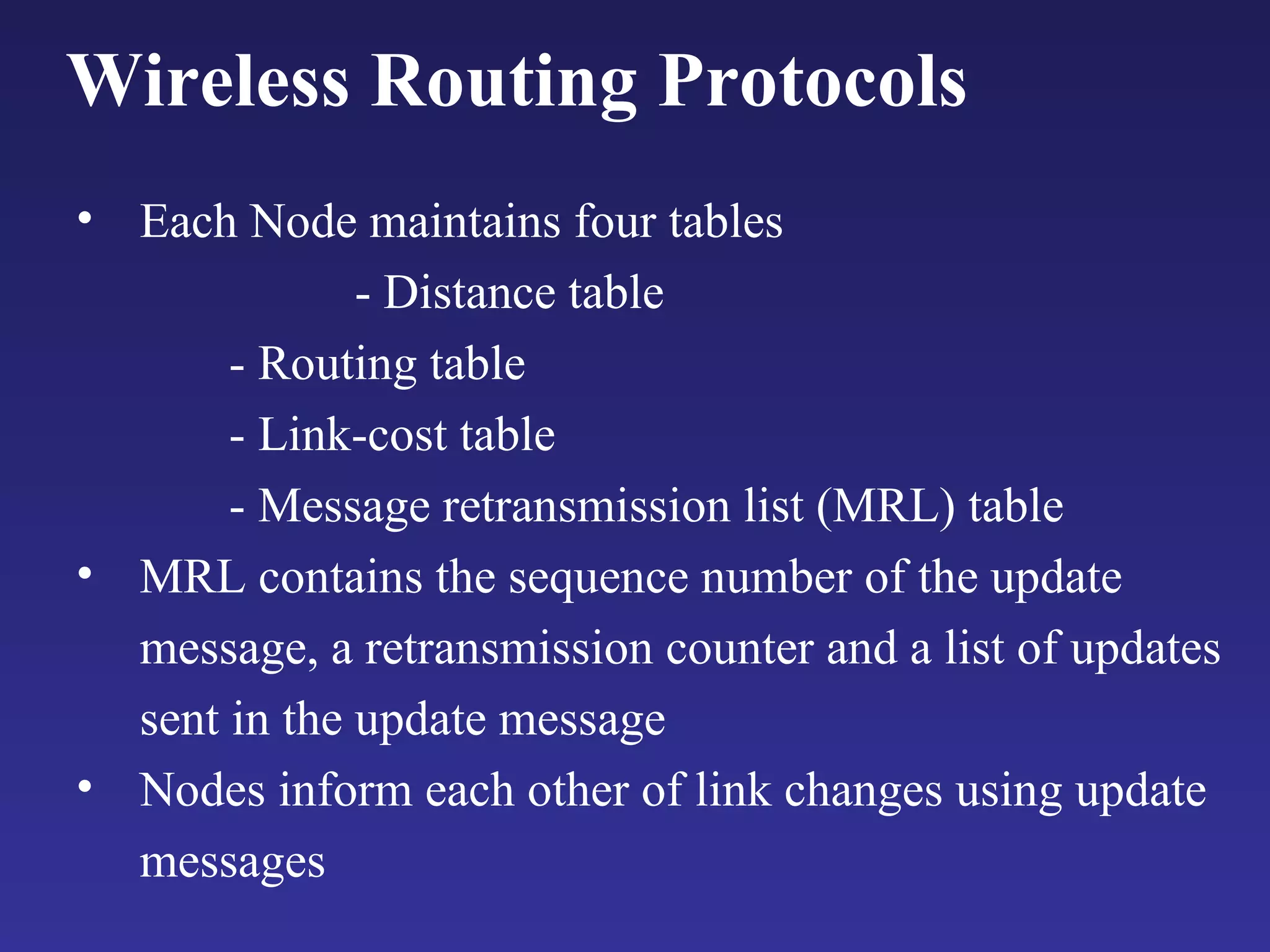 Wireless Routing Protocols

• Each Node maintains four tables
- Distance table
- Routing table
- Link-cost table
- Message retransmission list (MRL) table

• MRL contains the sequence number of the update message, a retransmission counter and a list of updates sent in the update message

• Nodes inform each other of link changes using update messages